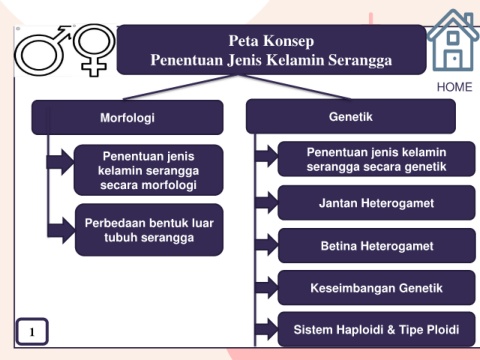 Peta Konsep
Penentuan Jenis Kelamin Serangga

HOME

Morfologi

Penentuan jenis kelamin serangga secara morfologi

Perbedaan bentuk luar tubuh serangga

Genetik

Penentuan jenis kelamin serangga secara genetik

Jantan Heterogamet

Betina Heterogamet

Keseimbangan Genetik

Sistem Haploidi & Tipe Ploidi

1